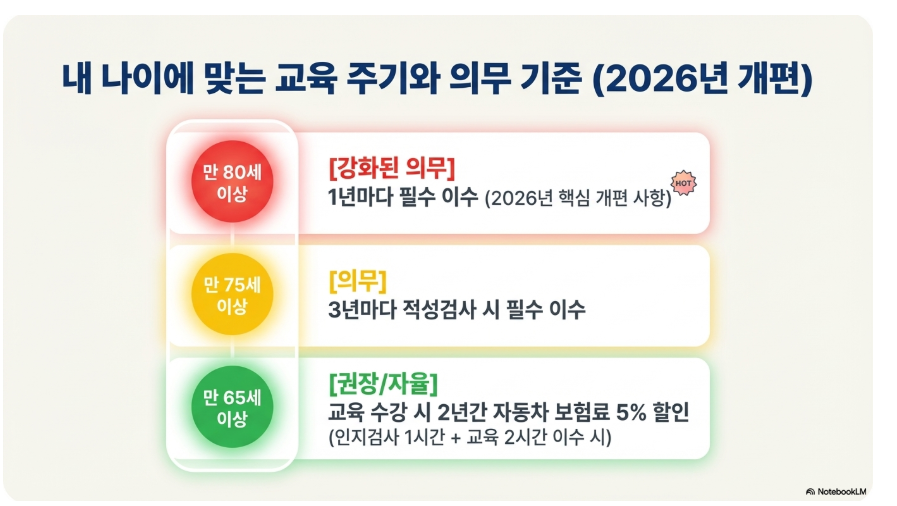 내 나이에 맞는 교육 주기와 의무 기준 (2026년 개편)

만 80세 이상

[강화된 의무]
1년마다 필수 이수 (2026년 핵심 개편 사항)

HOT

만 75세 이상

[의무]
3년마다 적성검사 시 필수 이수

만 65세 이상

[권장/자율]
교육 수강 시 2년간 자동차 보험료 5% 할인
(인지검사 1시간 + 교육 2시간 이수 시)

NotebookLM